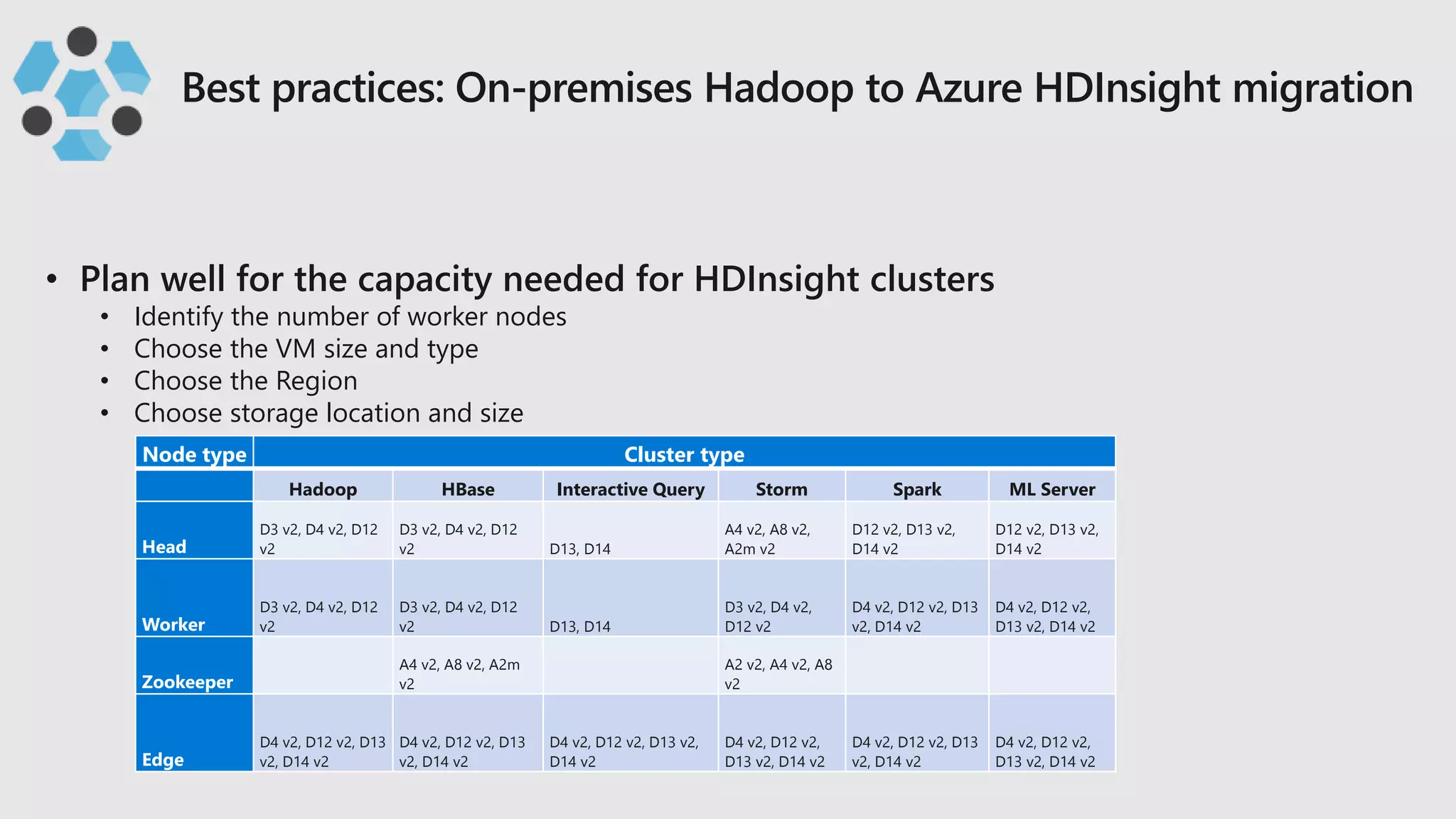 Best practices: On-premises Hadoop to Azure HDInsight migration

• Plan well for the capacity needed for HDInsight clusters
  • Identify the number of worker nodes
  • Choose the VM size and type
  • Choose the Region
  • Choose storage location and size

| Node type | Cluster type | | | | | |
|---|---|---|---|---|---|---|
| | Hadoop | HBase | Interactive Query | Storm | Spark | ML Server |
| Head | D3 v2, D4 v2, D12 v2 | D3 v2, D4 v2, D12 v2 | D13, D14 | A4 v2, A8 v2, A2m v2 | D12 v2, D13 v2, D14 v2 | D12 v2, D13 v2, D14 v2 |
| Worker | D3 v2, D4 v2, D12 v2 | D3 v2, D4 v2, D12 v2 | D13, D14 | D3 v2, D4 v2, D12 v2 | D4 v2, D12 v2, D13 v2, D14 v2 | D4 v2, D12 v2, D13 v2, D14 v2 |
| Zookeeper | | A4 v2, A8 v2, A2m v2 | | A2 v2, A4 v2, A8 v2 | | |
| Edge | D4 v2, D12 v2, D13 v2, D14 v2 | D4 v2, D12 v2, D13 v2, D14 v2 | D4 v2, D12 v2, D13 v2, D14 v2 | D4 v2, D12 v2, D13 v2, D14 v2 | D4 v2, D12 v2, D13 v2, D14 v2 | D4 v2, D12 v2, D13 v2, D14 v2 |